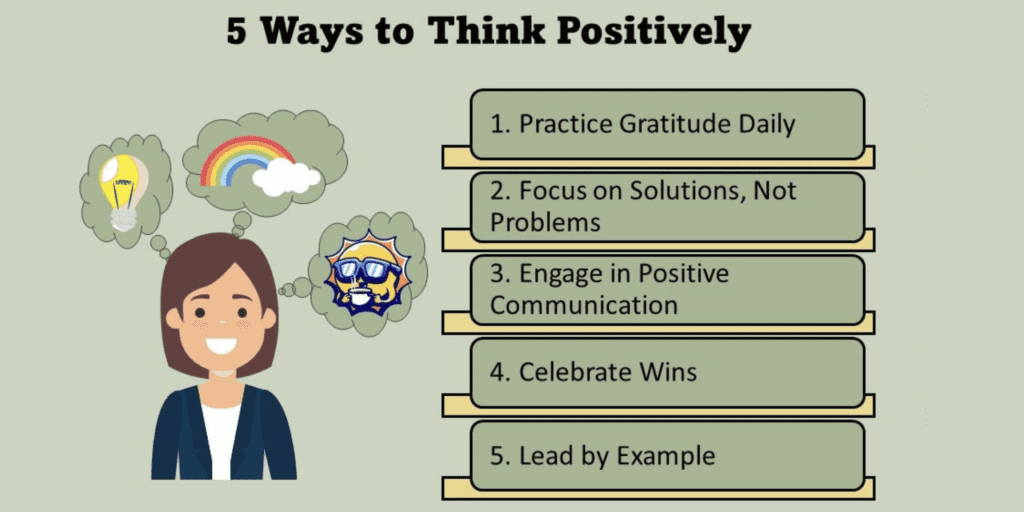 5 Ways to Think Positively

1. Practice Gratitude Daily

2. Focus on Solutions, Not Problems

3. Engage in Positive Communication

4. Celebrate Wins

5. Lead by Example